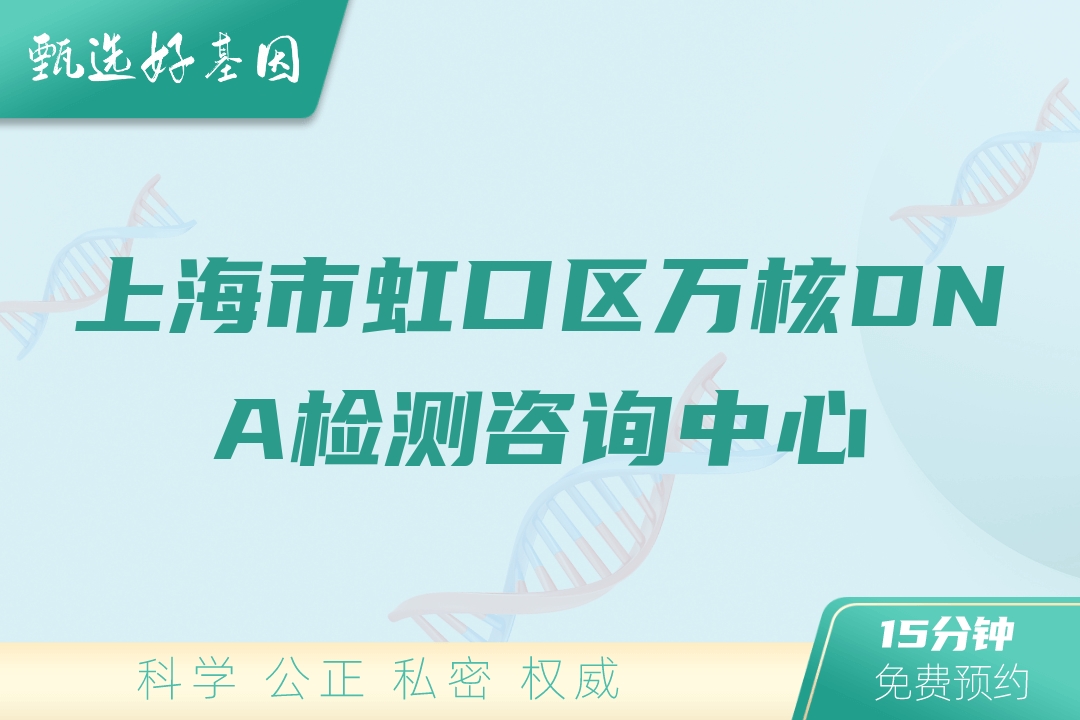 甄选好基因

上海市虹口区万核DNA检测咨询中心

科学 公正 私密 权威

15分钟
免费预约